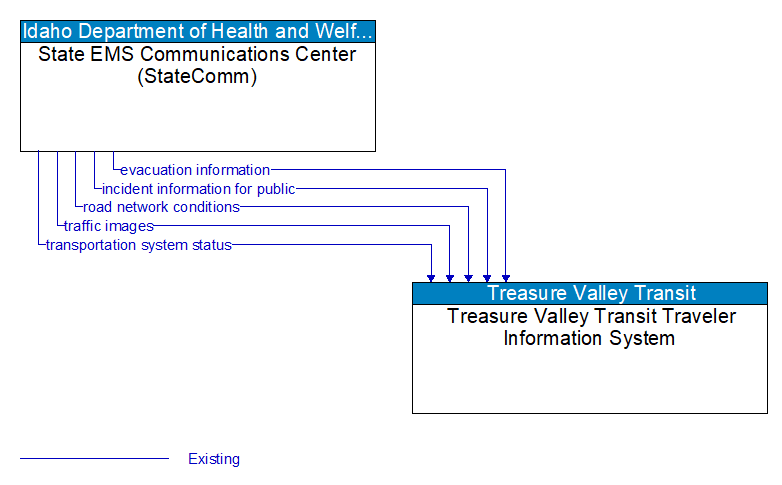 Idaho Department of Health and Welf...
State EMS Communications Center (StateComm)

evacuation information
incident information for public
road network conditions
traffic images
transportation system status

Treasure Valley Transit
Treasure Valley Transit Traveler Information System

Existing